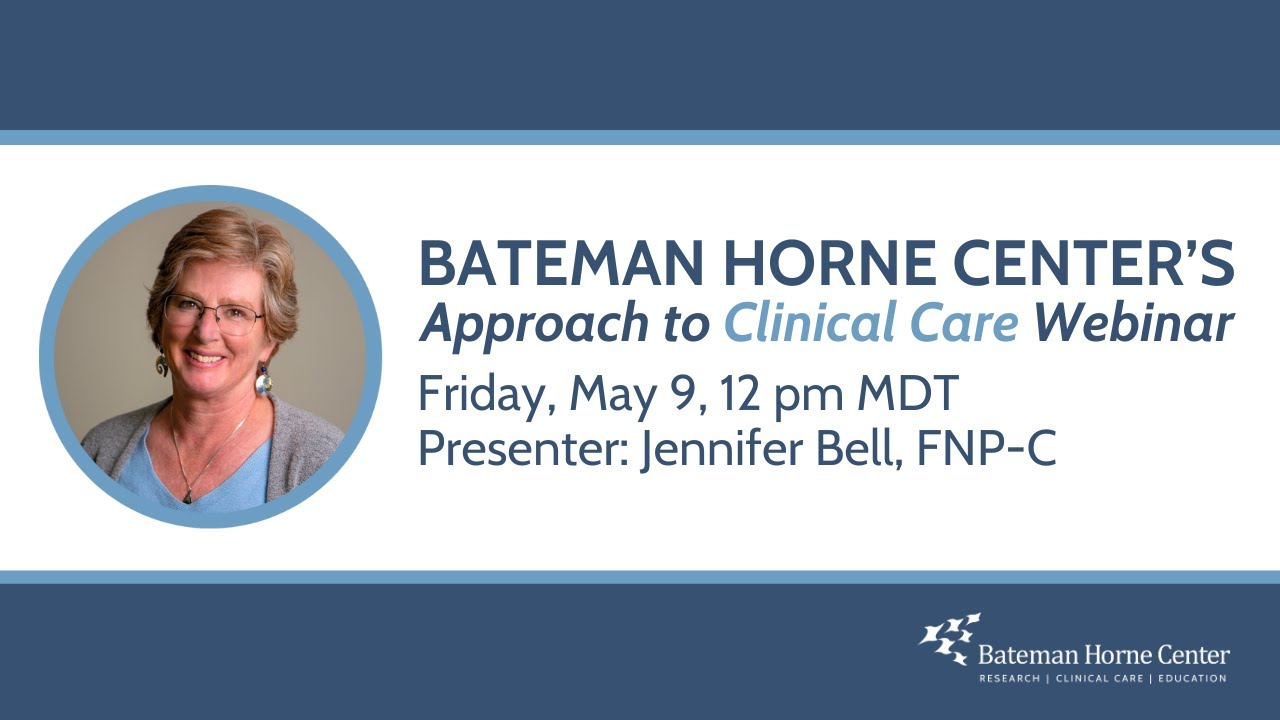 BATEMAN HORNE CENTER'S
Approach to Clinical Care Webinar

Friday, May 9, 12 pm MDT
Presenter: Jennifer Bell, FNP-C

Bateman Horne Center
RESEARCH | CLINICAL CARE | EDUCATION